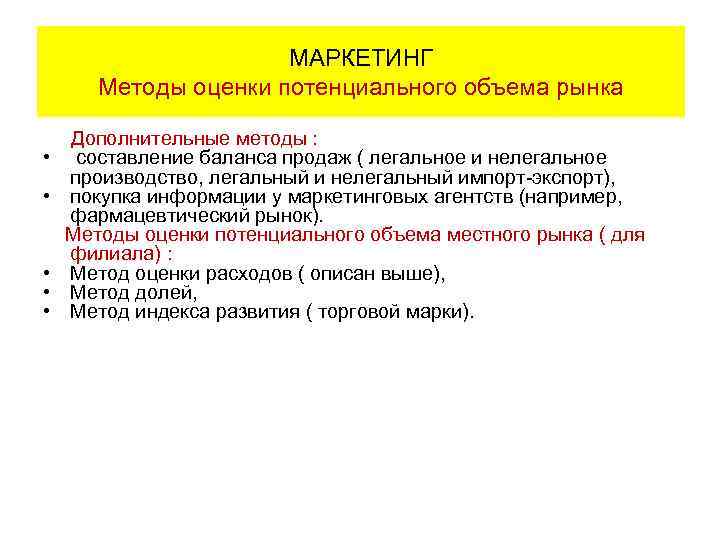 МАРКЕТИНГ
Методы оценки потенциального объема рынка

Дополнительные методы :
• составление баланса продаж ( легальное и нелегальное производство, легальный и нелегальный импорт-экспорт),
• покупка информации у маркетинговых агентств (например, фармацевтический рынок).

Методы оценки потенциального объема местного рынка ( для филиала) :
• Метод оценки расходов ( описан выше),
• Метод долей,
• Метод индекса развития ( торговой марки).